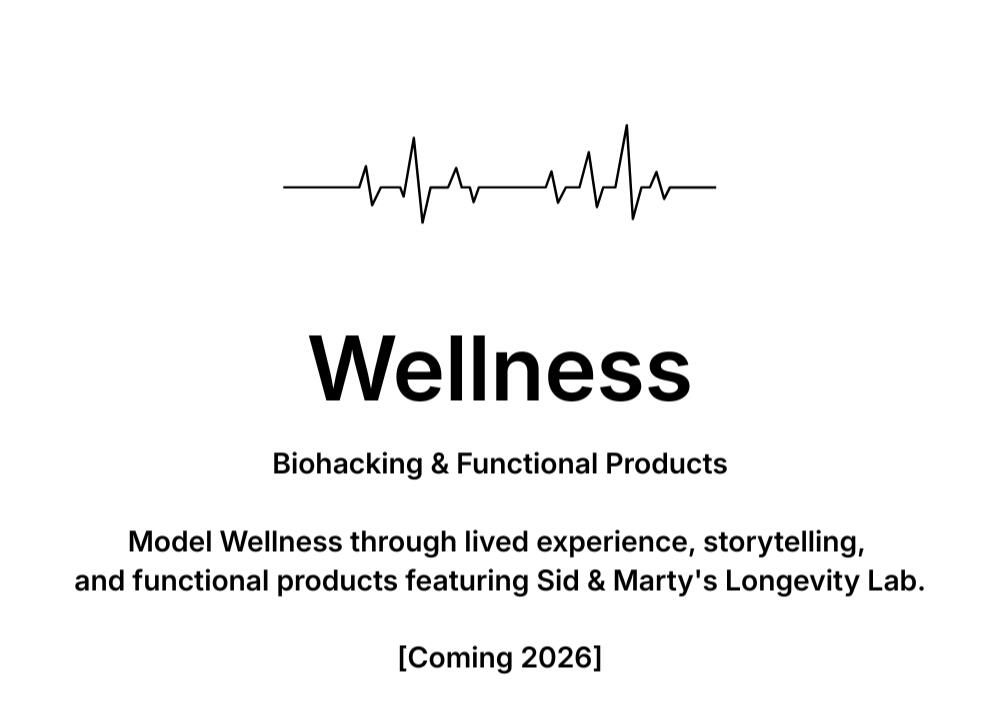 Wellness

Biohacking & Functional Products

Model Wellness through lived experience, storytelling, and functional products featuring Sid & Marty's Longevity Lab.

[Coming 2026]